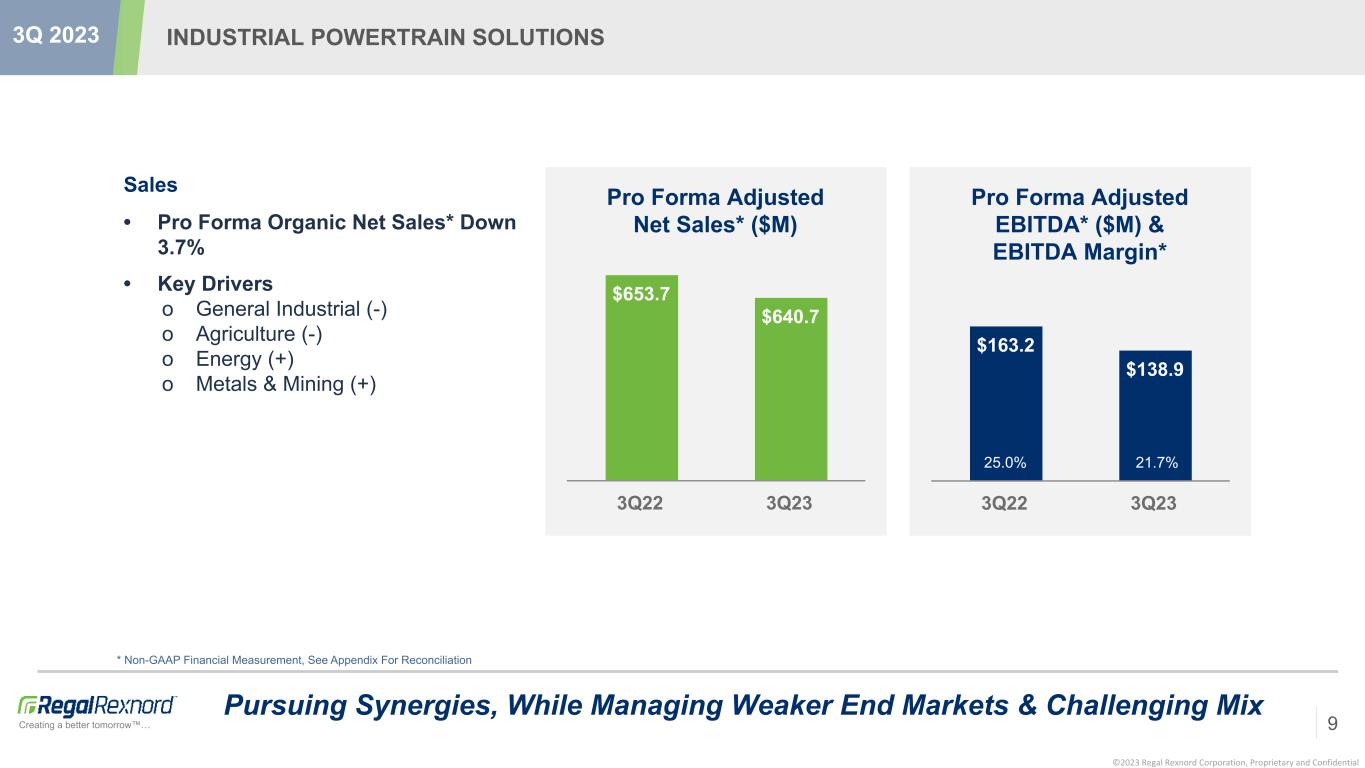 3Q 2023

INDUSTRIAL POWERTRAIN SOLUTIONS

Sales

• Pro Forma Organic Net Sales* Down 3.7%

• Key Drivers
o General Industrial (-)
o Agriculture (-)
o Energy (+)
o Metals & Mining (+)

Pro Forma Adjusted Net Sales* ($M)

$653.7

$640.7

3Q22

3Q23

Pro Forma Adjusted EBITDA* ($M) & EBITDA Margin*

$163.2

$138.9

25.0%

21.7%

3Q22

3Q23

* Non-GAAP Financial Measurement, See Appendix For Reconciliation

RegalRexnord
Creating a better tomorrow™…

Pursuing Synergies, While Managing Weaker End Markets & Challenging Mix

9

©2023 Regal Rexnord Corporation, Proprietary and Confidential